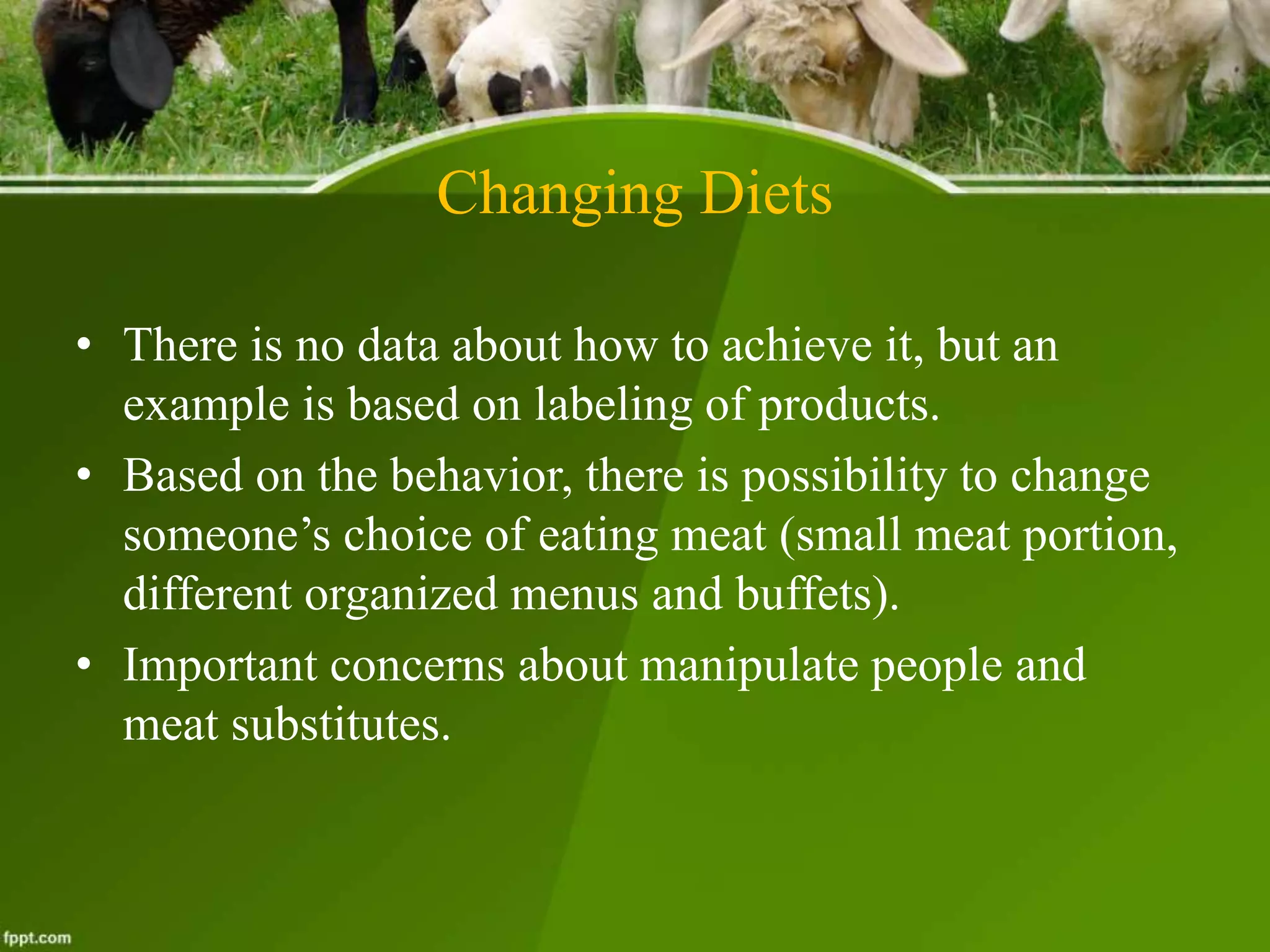 Changing Diets

• There is no data about how to achieve it, but an example is based on labeling of products.
• Based on the behavior, there is possibility to change someone’s choice of eating meat (small meat portion, different organized menus and buffets).
• Important concerns about manipulate people and meat substitutes.

fppt.com